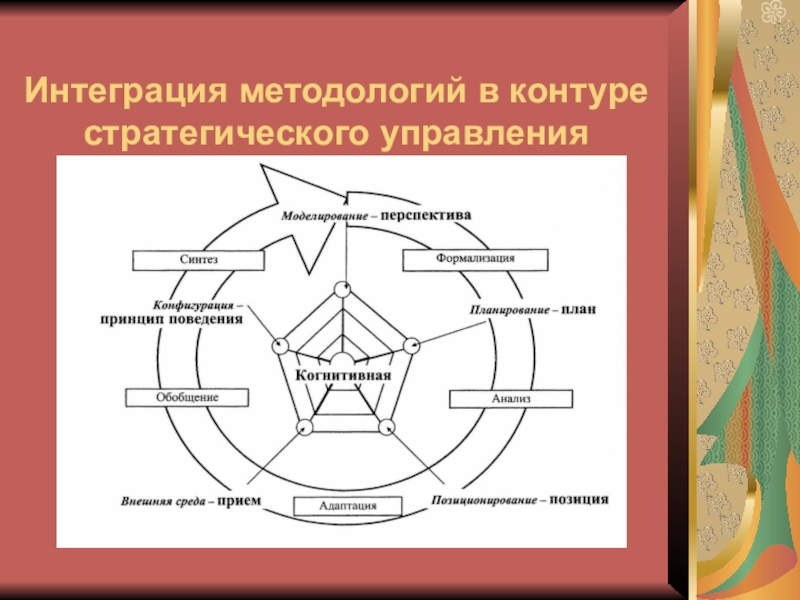 Интеграция методологий в контуре стратегического управления

Моделирование – перспектива

Синтез

Формализация

Конфигурация – принцип поведения

Планирование – план

Когнитивная

Обобщение

Анализ

Внешняя среда – прием

Адаптация

Позиционирование – позиция